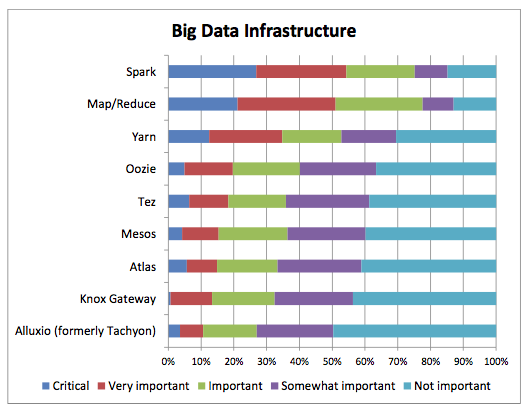 Big Data Infrastructure

Spark
Map/Reduce
Yarn
Oozie
Tez
Mesos
Atlas
Knox Gateway
Alluxio (formerly Tachyon)

0% 10% 20% 30% 40% 50% 60% 70% 80% 90% 100%

Critical Very important Important Somewhat important Not important